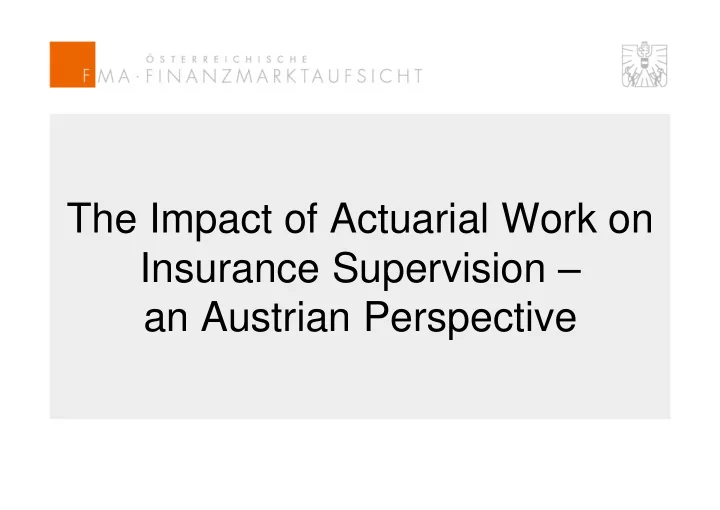 ÖSTERREICHISCHE
FMA · FINANZMARKTAUFSICHT

The Impact of Actuarial Work on Insurance Supervision – an Austrian Perspective